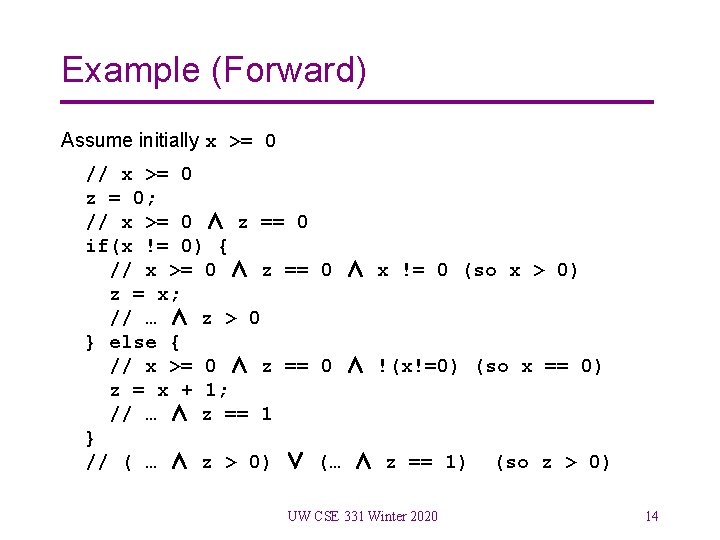 Example (Forward)

Assume initially x >= 0

// x >= 0
z = 0;
// x >= 0 ∧ z == 0
if(x != 0) {
  // x >= 0 ∧ z == 0 ∧ x != 0 (so x > 0)
  z = x;
  // … ∧ z > 0
} else {
  // x >= 0 ∧ z == 0 ∧ !(x!=0) (so x == 0)
  z = x + 1;
  // … ∧ z == 1
}
// ( … ∧ z > 0) ∨ (… ∧ z == 1) (so z > 0)

UW CSE 331 Winter 2020

14